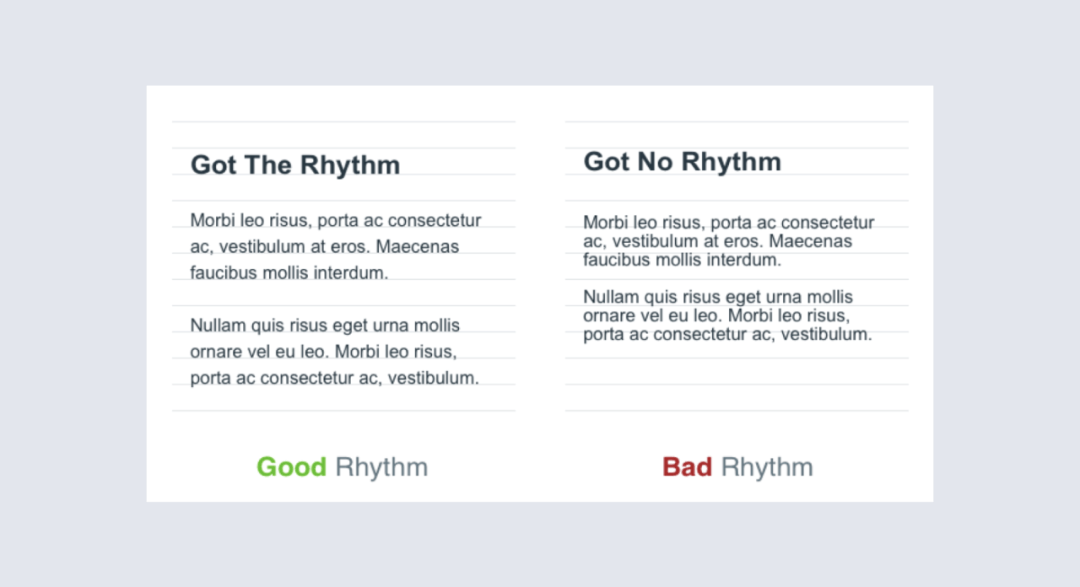 Got The Rhythm

Morbi leo risus, porta ac consectetur ac, vestibulum at eros. Maecenas faucibus mollis interdum.

Nullam quis risus eget urna mollis ornare vel eu leo. Morbi leo risus, porta ac consectetur ac, vestibulum.

Good Rhythm

Got No Rhythm

Morbi leo risus, porta ac consectetur ac, vestibulum at eros. Maecenas faucibus mollis interdum.

Nullam quis risus eget urna mollis ornare vel eu leo. Morbi leo risus, porta ac consectetur ac, vestibulum.

Bad Rhythm